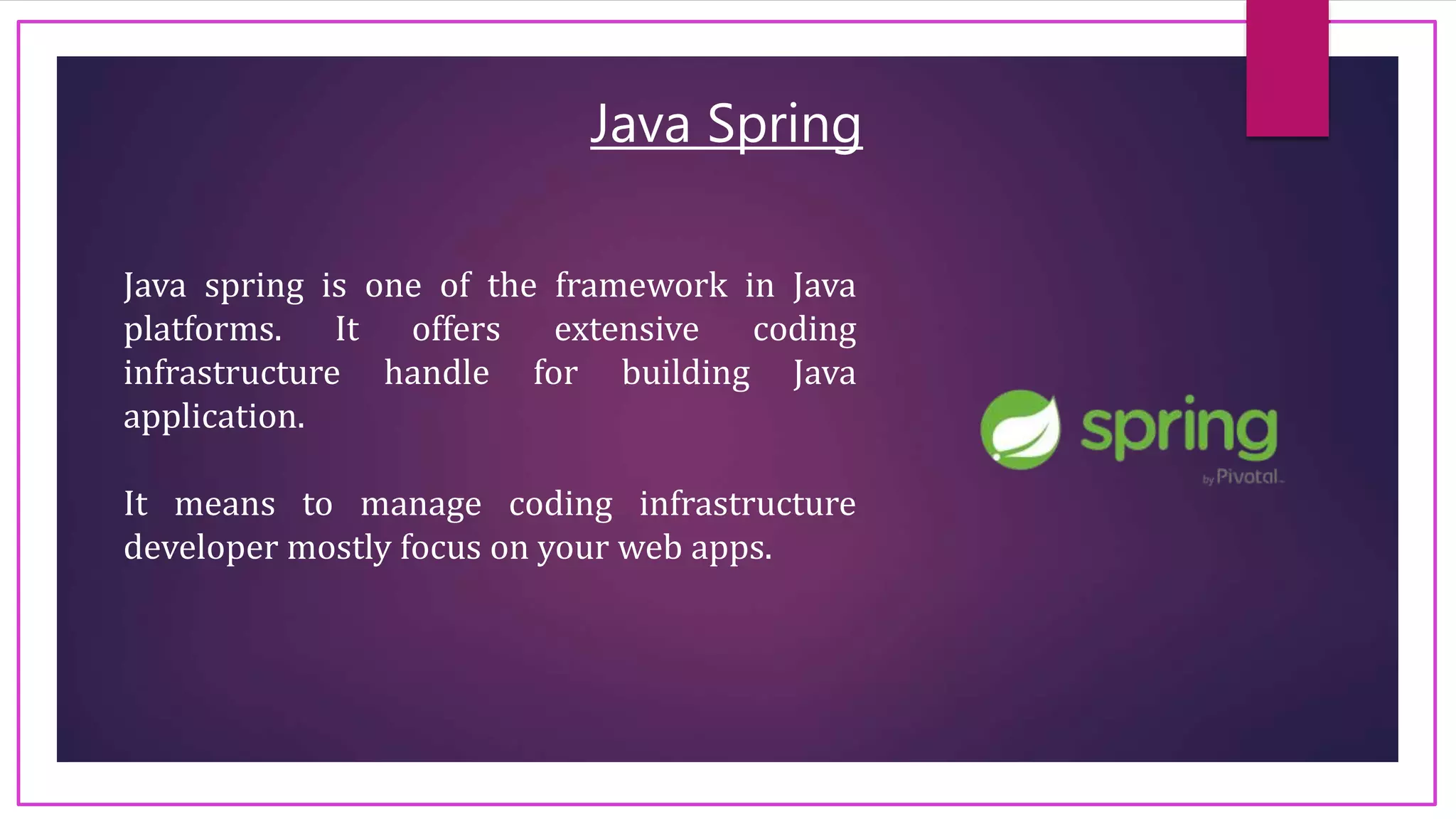 Java Spring

Java spring is one of the framework in Java platforms. It offers extensive coding infrastructure handle for building Java application.

It means to manage coding infrastructure developer mostly focus on your web apps.

spring
by Pivotal